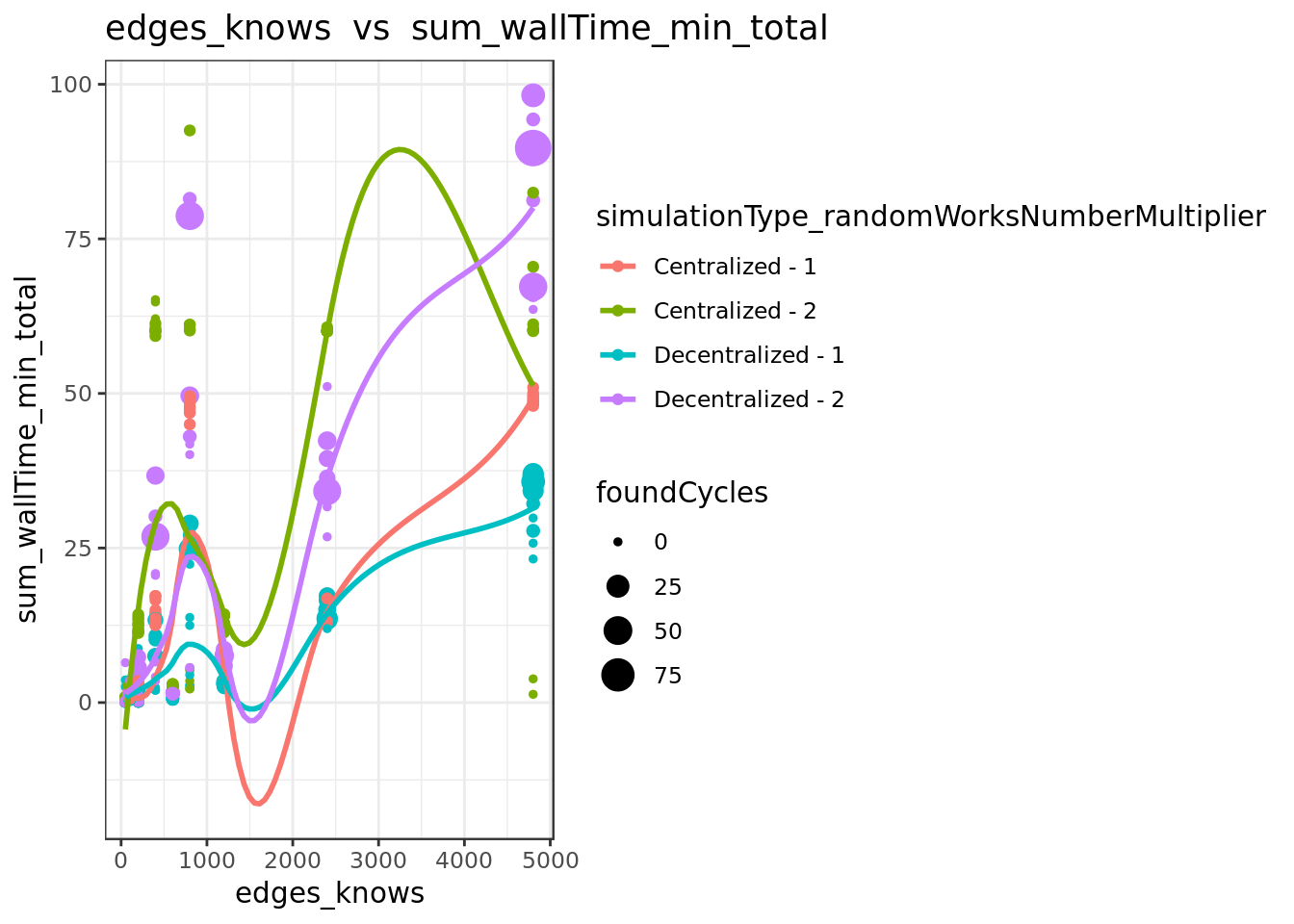 edges_knows vs sum_wallTime_min_total

sum_wallTime_min_total

100
75
50
25
0

0 1000 2000 3000 4000 5000
edges_knows

simulationType_randomWorksNumberMultiplier
Centralized - 1
Centralized - 2
Decentralized - 1
Decentralized - 2

foundCycles
0
25
50
75